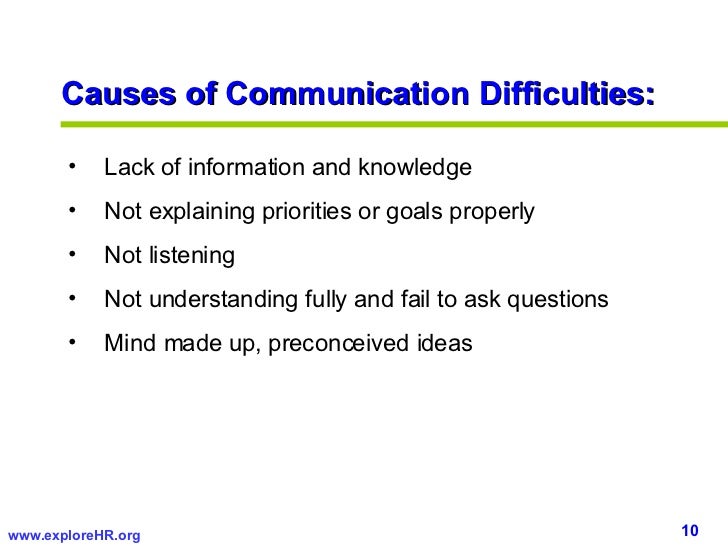 Causes of Communication Difficulties:

• Lack of information and knowledge
• Not explaining priorities or goals properly
• Not listening
• Not understanding fully and fail to ask questions
• Mind made up, preconceived ideas

www.exploreHR.org

10